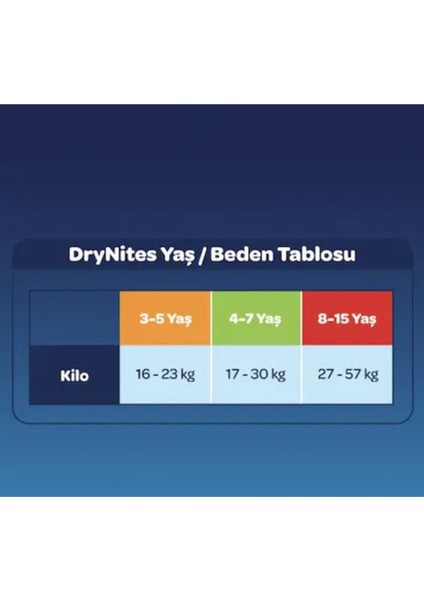 DryNites Yaş / Beden Tablosu

| | 3-5 Yaş | 4-7 Yaş | 8-15 Yaş |
|---|---|---|---|
| Kilo | 16 - 23 kg | 17 - 30 kg | 27 - 57 kg |